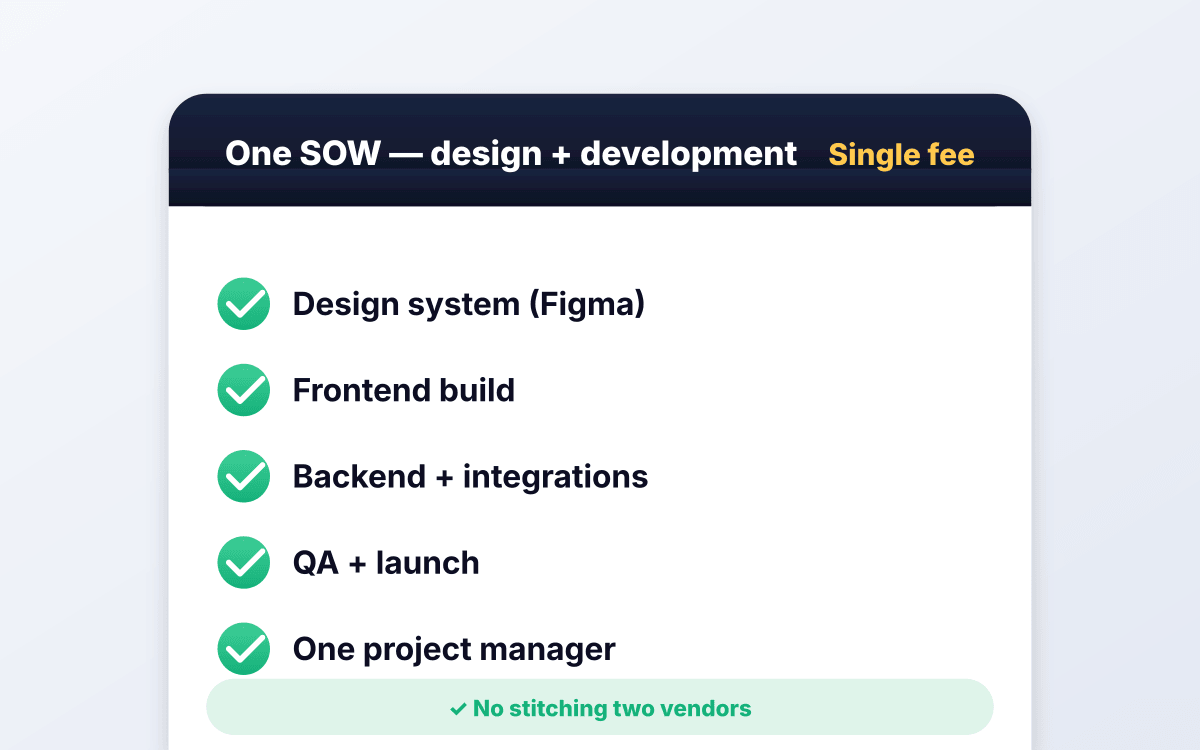 One SOW — design + development Single fee

✓ Design system (Figma)

✓ Frontend build

✓ Backend + integrations

✓ QA + launch

✓ One project manager

✓ No stitching two vendors